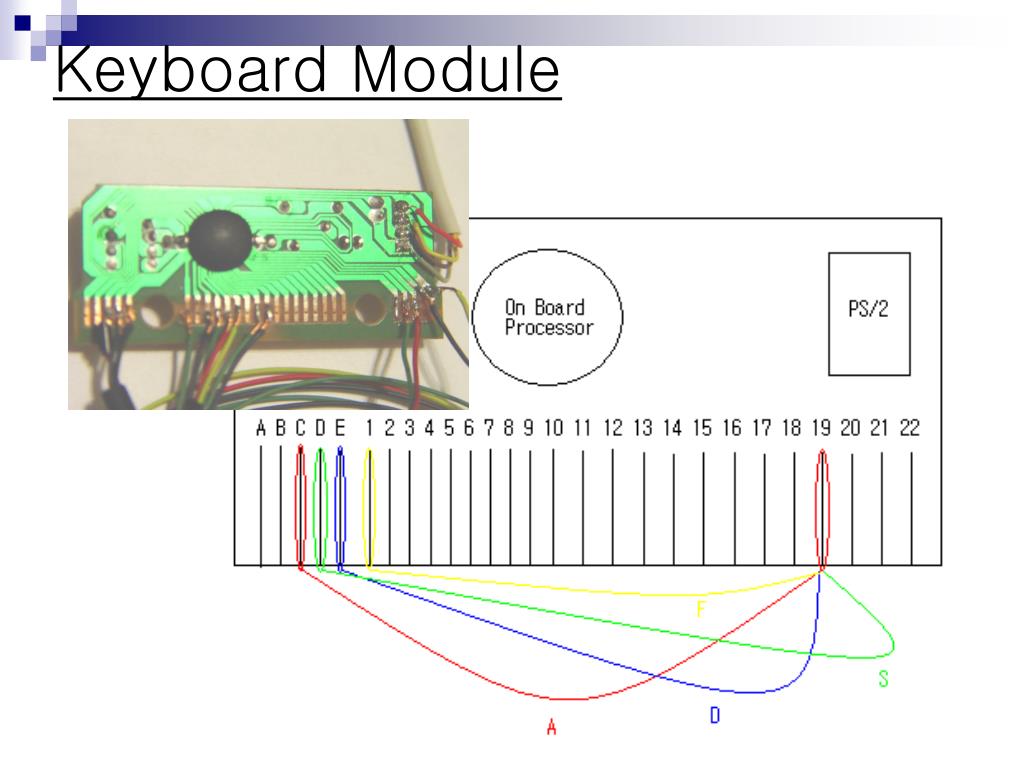 Keyboard Module

On Board Processor

PS/2

A B C D E 1 2 3 4 5 6 7 8 9 10 11 12 13 14 15 16 17 18 19 20 21 22

F

S

A

D